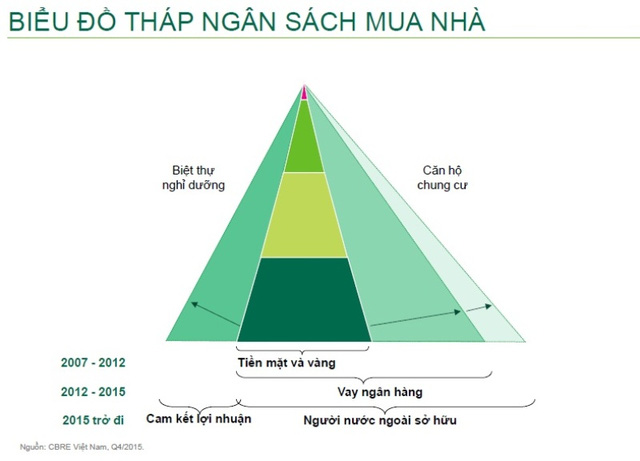 BIỂU ĐỒ THÁP NGÂN SÁCH MUA NHÀ

Biệt thự nghỉ dưỡng

Căn hộ chung cư

2007 - 2012
Tiền mặt và vàng

2012 - 2015
Vay ngân hàng

2015 trở đi
Cam kết lợi nhuận
Người nước ngoài sở hữu

Nguồn: CBRE Việt Nam, Q4/2015.